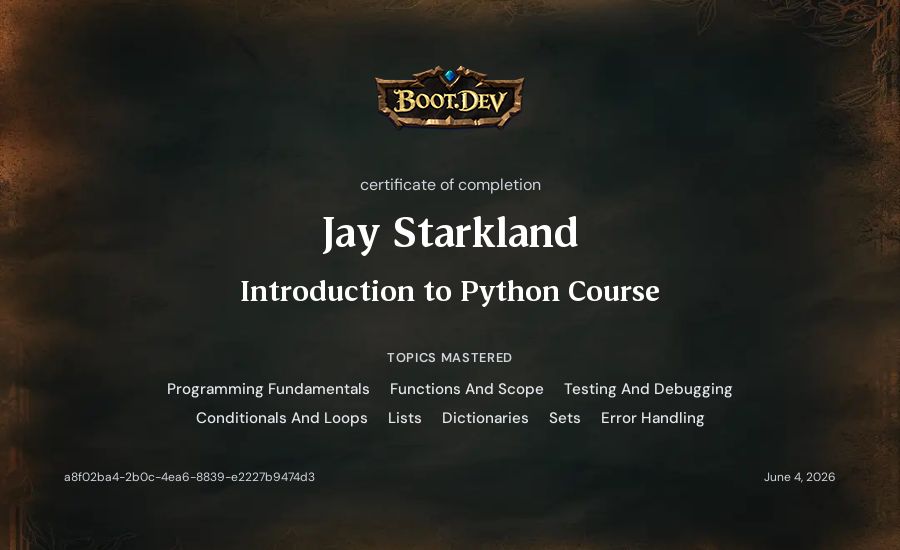 BOOT.DEV

certificate of completion

Jay Starkland

Introduction to Python Course

TOPICS MASTERED

Programming Fundamentals Functions And Scope Testing And Debugging Conditionals And Loops Lists Dictionaries Sets Error Handling

a8f02ba4-2b0c-4ea6-8839-e2227b9474d3

June 4, 2026